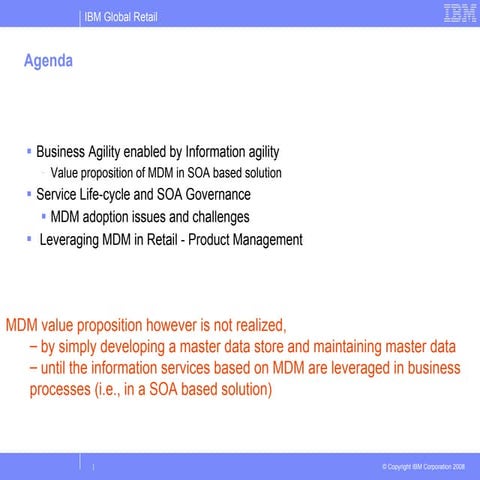 IBM Global Retail

IBM

Agenda

▪ Business Agility enabled by Information agility
- Value proposition of MDM in SOA based solution
▪ Service Life-cycle and SOA Governance
▪ MDM adoption issues and challenges
▪ Leveraging MDM in Retail - Product Management

MDM value proposition however is not realized,
– by simply developing a master data store and maintaining master data
– until the information services based on MDM are leveraged in business processes (i.e., in a SOA based solution)

1

© Copyright IBM Corporation 2008